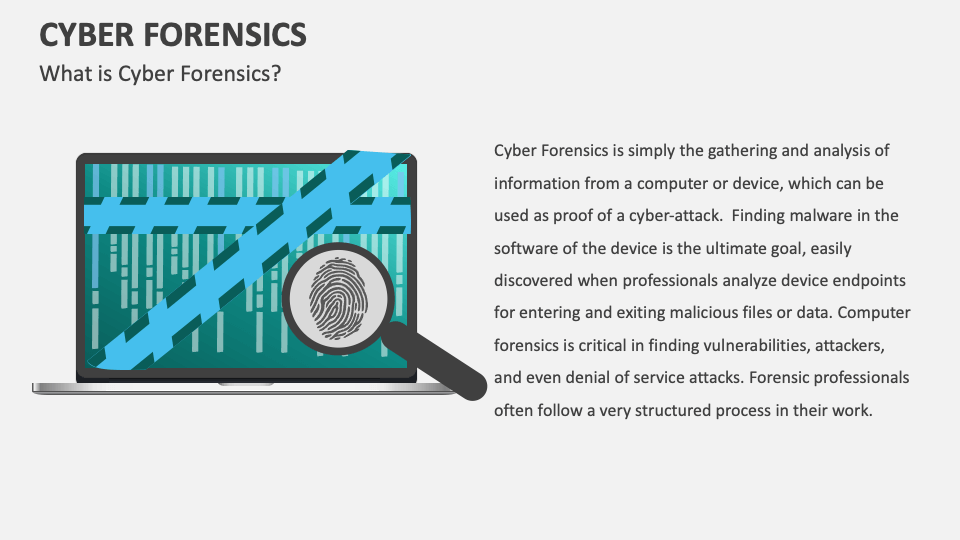 CYBER FORENSICS
What is Cyber Forensics?

Cyber Forensics is simply the gathering and analysis of information from a computer or device, which can be used as proof of a cyber-attack. Finding malware in the software of the device is the ultimate goal, easily discovered when professionals analyze device endpoints for entering and exiting malicious files or data. Computer forensics is critical in finding vulnerabilities, attackers, and even denial of service attacks. Forensic professionals often follow a very structured process in their work.